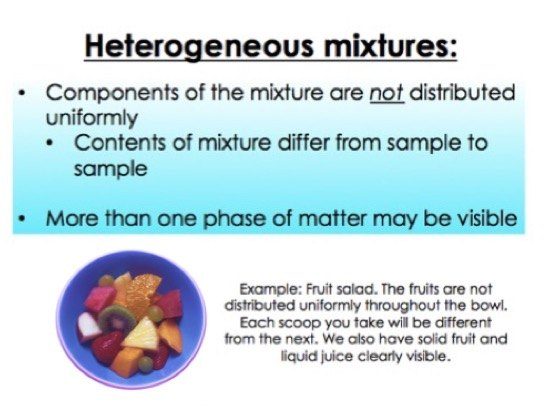 Heterogeneous mixtures:

• Components of the mixture are not distributed uniformly
  • Contents of mixture differ from sample to sample

• More than one phase of matter may be visible

Example: Fruit salad. The fruits are not distributed uniformly throughout the bowl. Each scoop you take will be different from the next. We also have solid fruit and liquid juice clearly visible.